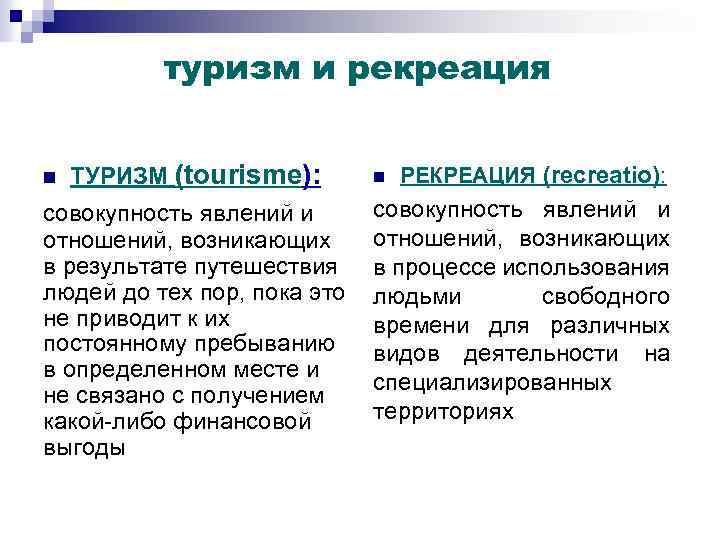 туризм и рекреация

ТУРИЗМ (tourisme):

совокупность явлений и отношений, возникающих в результате путешествия людей до тех пор, пока это не приводит к их постоянному пребыванию в определенном месте и не связано с получением какой-либо финансовой выгоды

РЕКРЕАЦИЯ (recreatio):

совокупность явлений и отношений, возникающих в процессе использования людьми свободного времени для различных видов деятельности на специализированных территориях